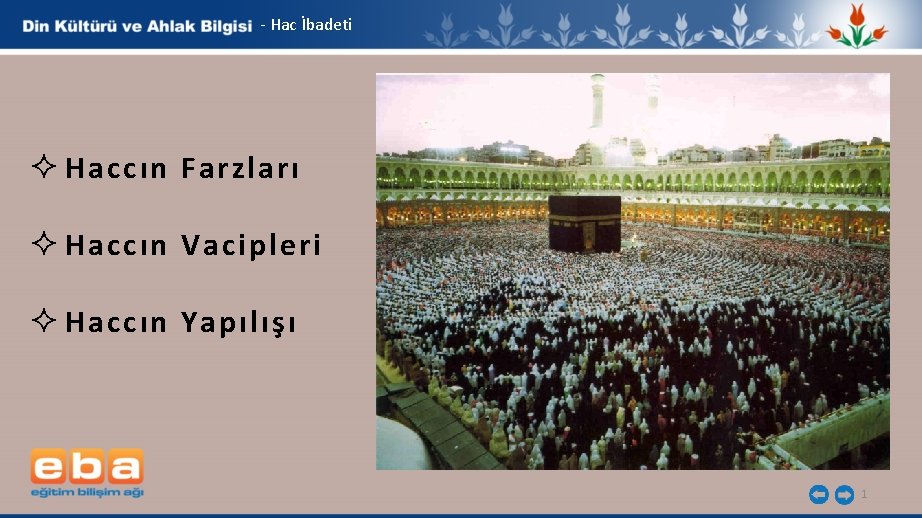 Din Kültürü ve Ahlak Bilgisi - Hac İbadeti

✧ Haccın Farzları

✧ Haccın Vacipleri

✧ Haccın Yapılışı

eba
eğitim bilişim ağı

1